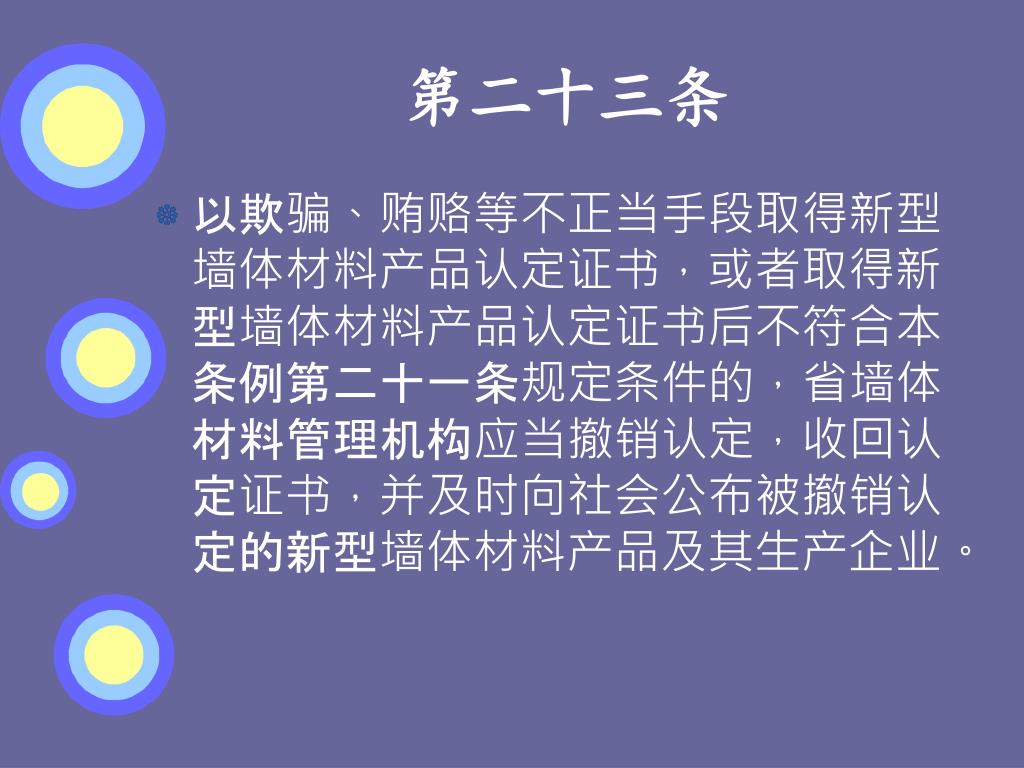 第二十三条

以欺骗、贿赂等不正当手段取得新型墙体材料产品认定证书，或者取得新型墙体材料产品认定证书后不符合本条例第二十一条规定条件的，省墙体材料管理机构应当撤销认定，收回认定证书，并及时向社会公布被撤销认定的新型墙体材料产品及其生产企业。